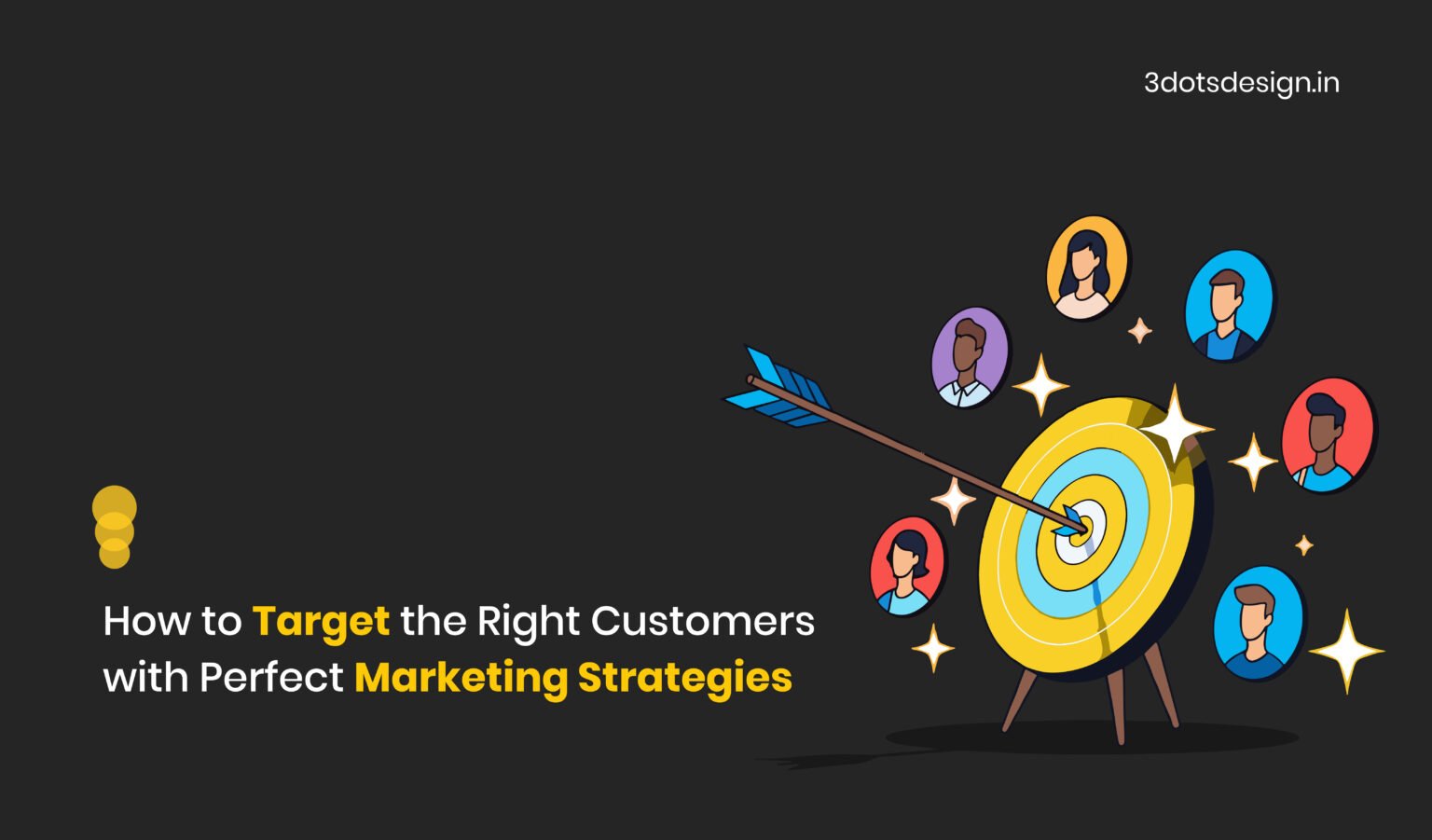 3dotsdesign.in

How to Target the Right Customers with Perfect Marketing Strategies